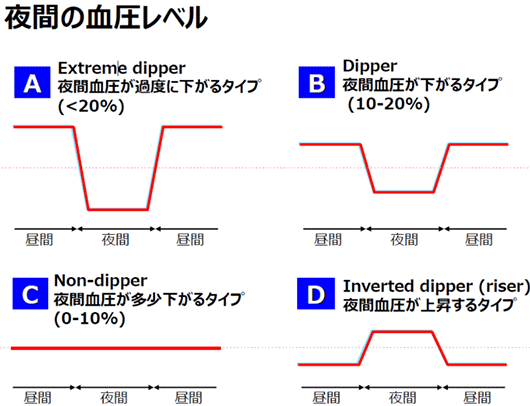 夜間の血圧レベル

A Extreme dipper
夜間血圧が過度に下がるタイプ
(<20%)

昼間 夜間 昼間

B Dipper
夜間血圧が下がるタイプ
(10-20%)

昼間 夜間 昼間

C Non-dipper
夜間血圧が多少下がるタイプ
(0-10%)

昼間 夜間 昼間

D Inverted dipper (riser)
夜間血圧が上昇するタイプ

昼間 夜間 昼間